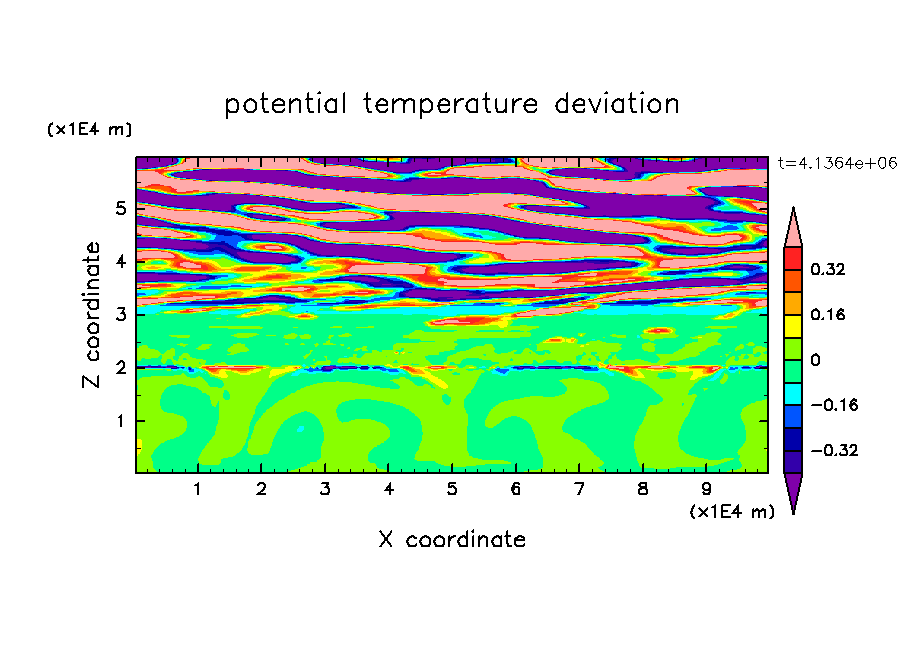 potential temperature deviation

(x1E4 m)

t=4.1364e+06

Z coordinate

5
4
3
2
1

0.32
0.16
0
−0.16
−0.32

1 2 3 4 5 6 7 8 9

(x1E4 m)

X coordinate